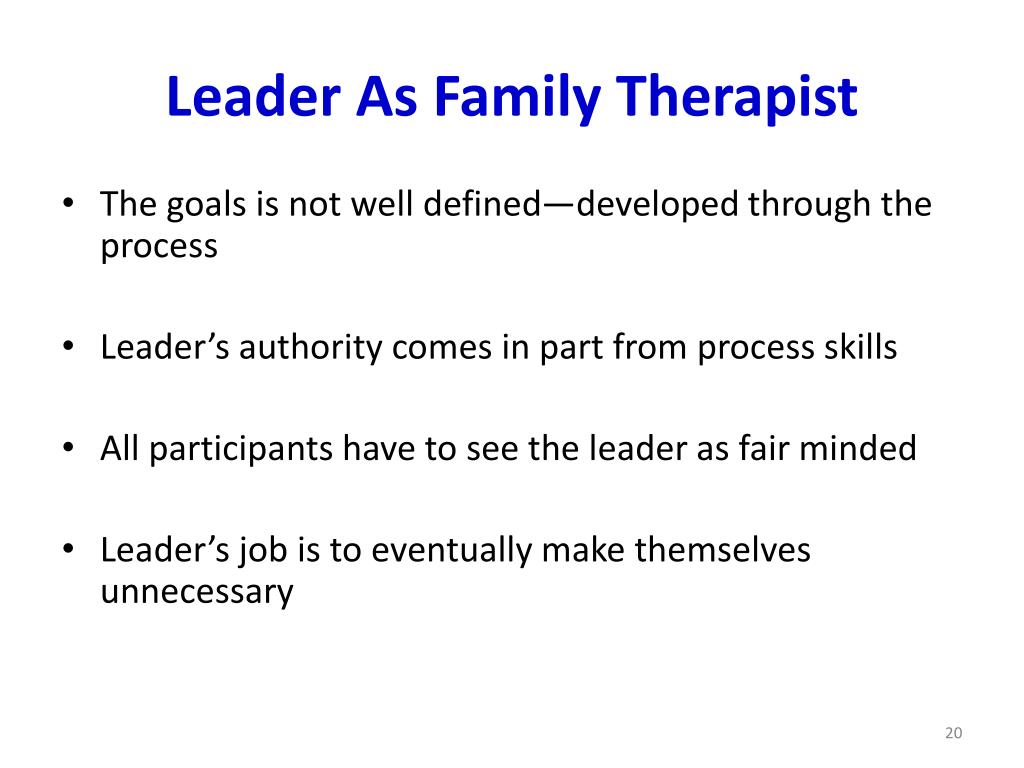 Leader As Family Therapist

• The goals is not well defined—developed through the process

• Leader’s authority comes in part from process skills

• All participants have to see the leader as fair minded

• Leader’s job is to eventually make themselves unnecessary

20